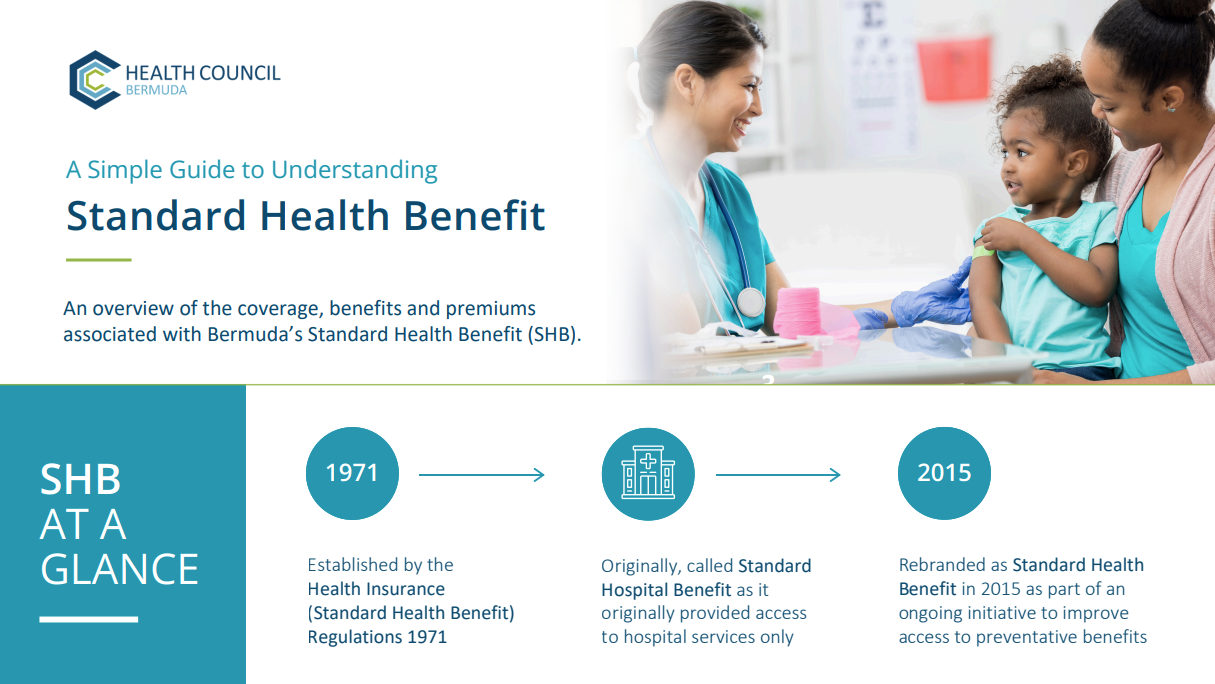 HEALTH COUNCIL
BERMUDA

A Simple Guide to Understanding
Standard Health Benefit

An overview of the coverage, benefits and premiums associated with Bermuda's Standard Health Benefit (SHB).

SHB AT A GLANCE

1971

Established by the Health Insurance (Standard Health Benefit) Regulations 1971

Originally, called Standard Hospital Benefit as it originally provided access to hospital services only

2015

Rebranded as Standard Health Benefit in 2015 as part of an ongoing initiative to improve access to preventative benefits